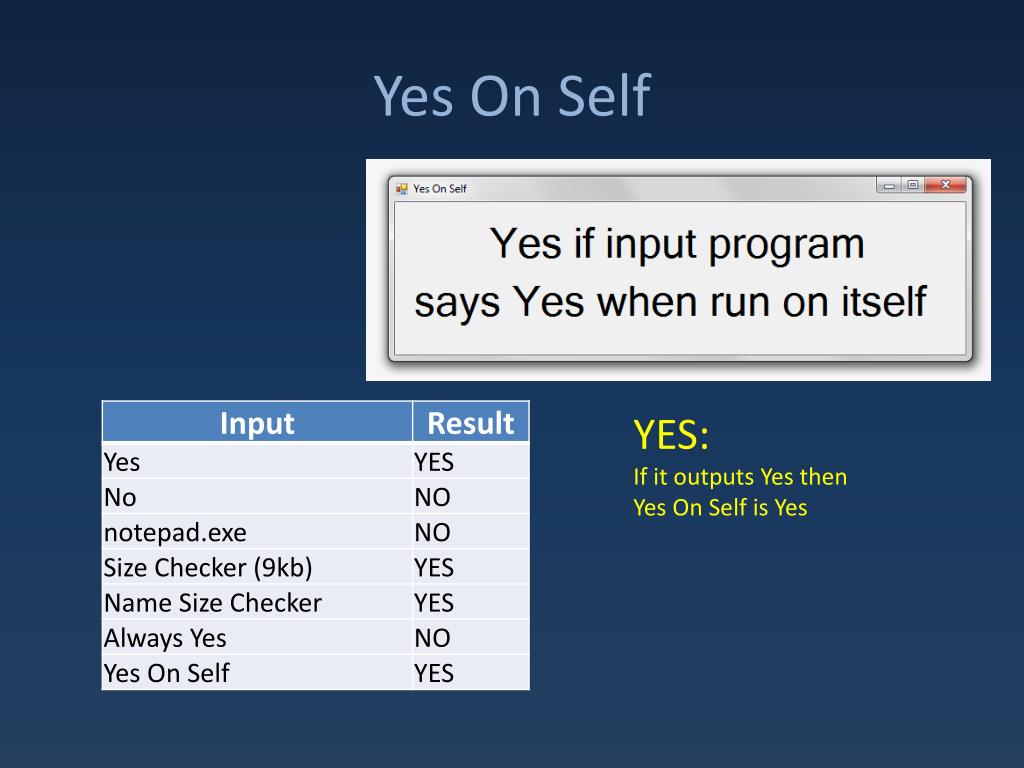 Yes On Self

Yes On Self

Yes if input program says Yes when run on itself

| Input | Result |
|---|---|
| Yes | YES |
| No | NO |
| notepad.exe | NO |
| Size Checker (9kb) | YES |
| Name Size Checker | YES |
| Always Yes | NO |
| Yes On Self | YES |

YES:
If it outputs Yes then Yes On Self is Yes